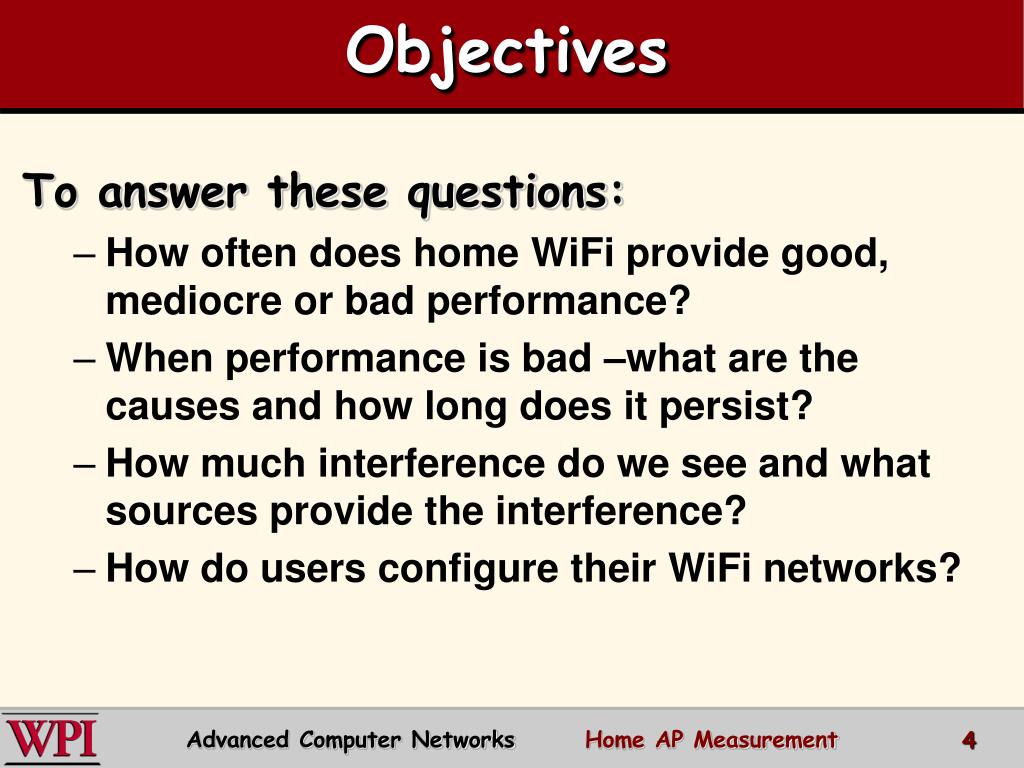 Objectives

To answer these questions:

– How often does home WiFi provide good, mediocre or bad performance?

– When performance is bad –what are the causes and how long does it persist?

– How much interference do we see and what sources provide the interference?

– How do users configure their WiFi networks?

WPI Advanced Computer Networks Home AP Measurement 4